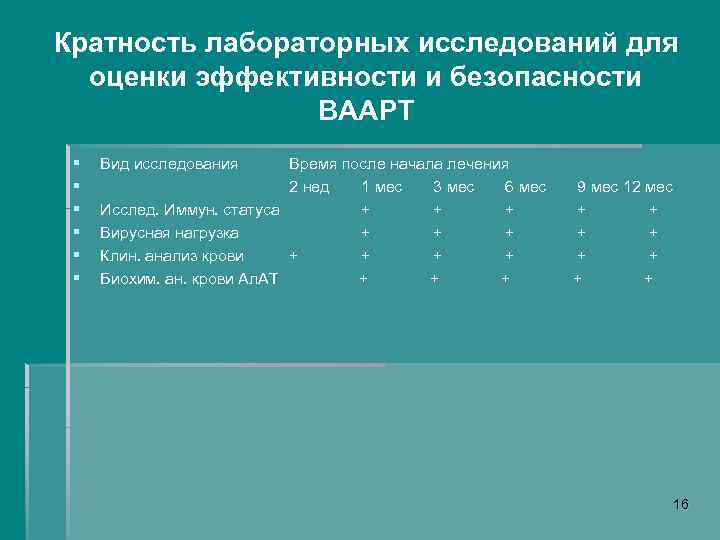 Кратность лабораторных исследований для оценки эффективности и безопасности ВААРТ

| Вид исследования | Время после начала лечения | | | | | |
|---|---|---|---|---|---|---|
| | 2 нед | 1 мес | 3 мес | 6 мес | 9 мес | 12 мес |
| Исслед. Иммун. статуса | | + | + | + | + | + |
| Вирусная нагрузка | | + | + | + | + | + |
| Клин. анализ крови | + | + | + | + | + | + |
| Биохим. ан. крови АлАТ | | + | + | + | + | + |

16